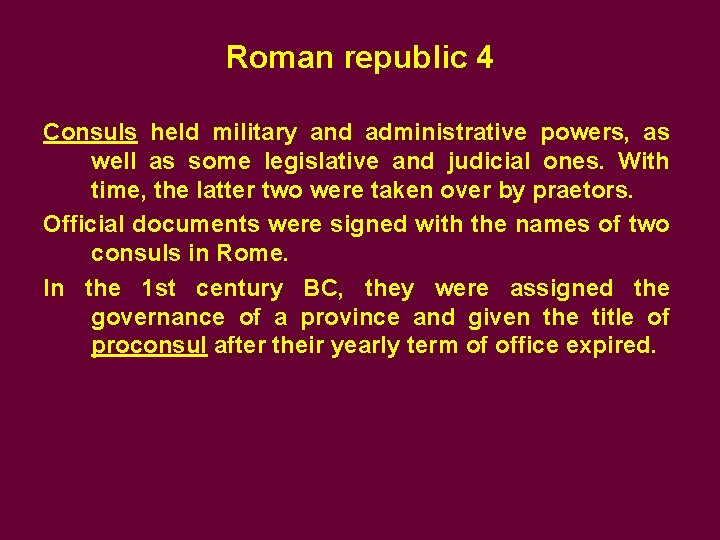 Roman republic 4

Consuls held military and administrative powers, as well as some legislative and judicial ones. With time, the latter two were taken over by praetors.

Official documents were signed with the names of two consuls in Rome.

In the 1st century BC, they were assigned the governance of a province and given the title of proconsul after their yearly term of office expired.